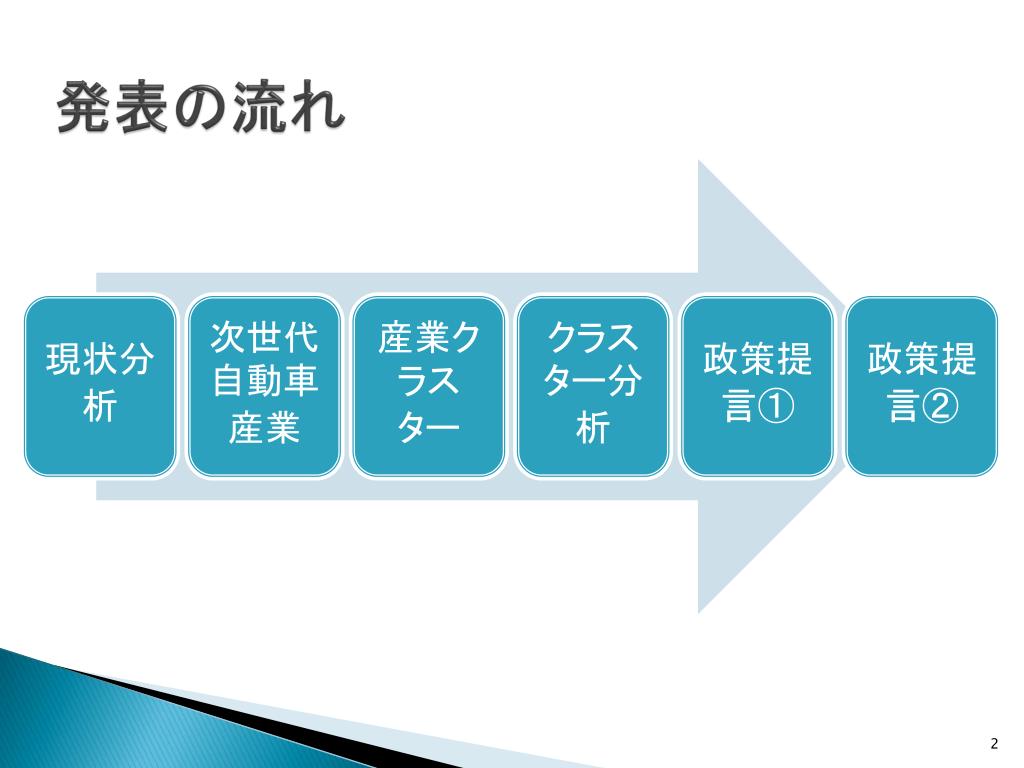 発表の流れ

現状分析

次世代自動車産業

産業クラスター

クラスター分析

政策提言①

政策提言②

2